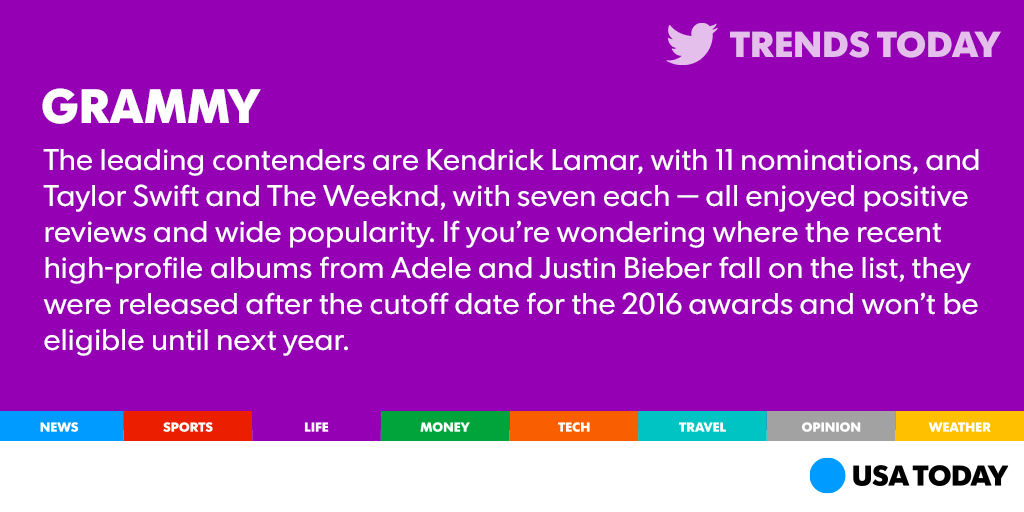 TRENDS TODAY

GRAMMY

The leading contenders are Kendrick Lamar, with 11 nominations, and Taylor Swift and The Weeknd, with seven each — all enjoyed positive reviews and wide popularity. If you're wondering where the recent high-profile albums from Adele and Justin Bieber fall on the list, they were released after the cutoff date for the 2016 awards and won't be eligible until next year.

NEWS SPORTS LIFE MONEY TECH TRAVEL OPINION WEATHER

USA TODAY